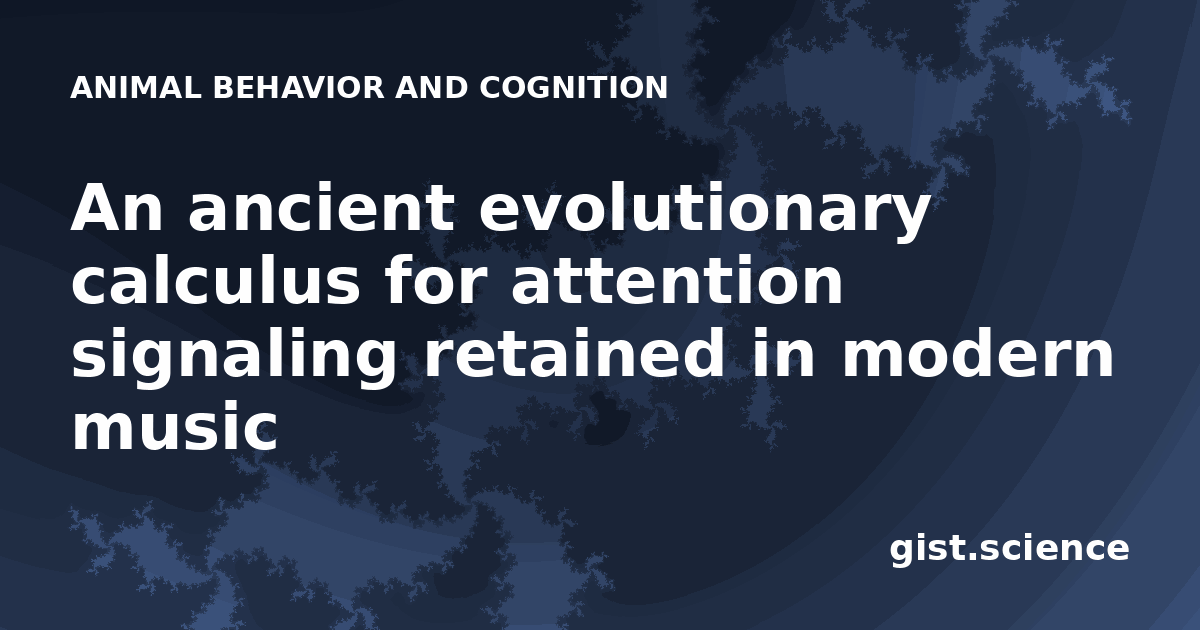 ANIMAL BEHAVIOR AND COGNITION

An ancient evolutionary calculus for attention signaling retained in modern music

gist.science